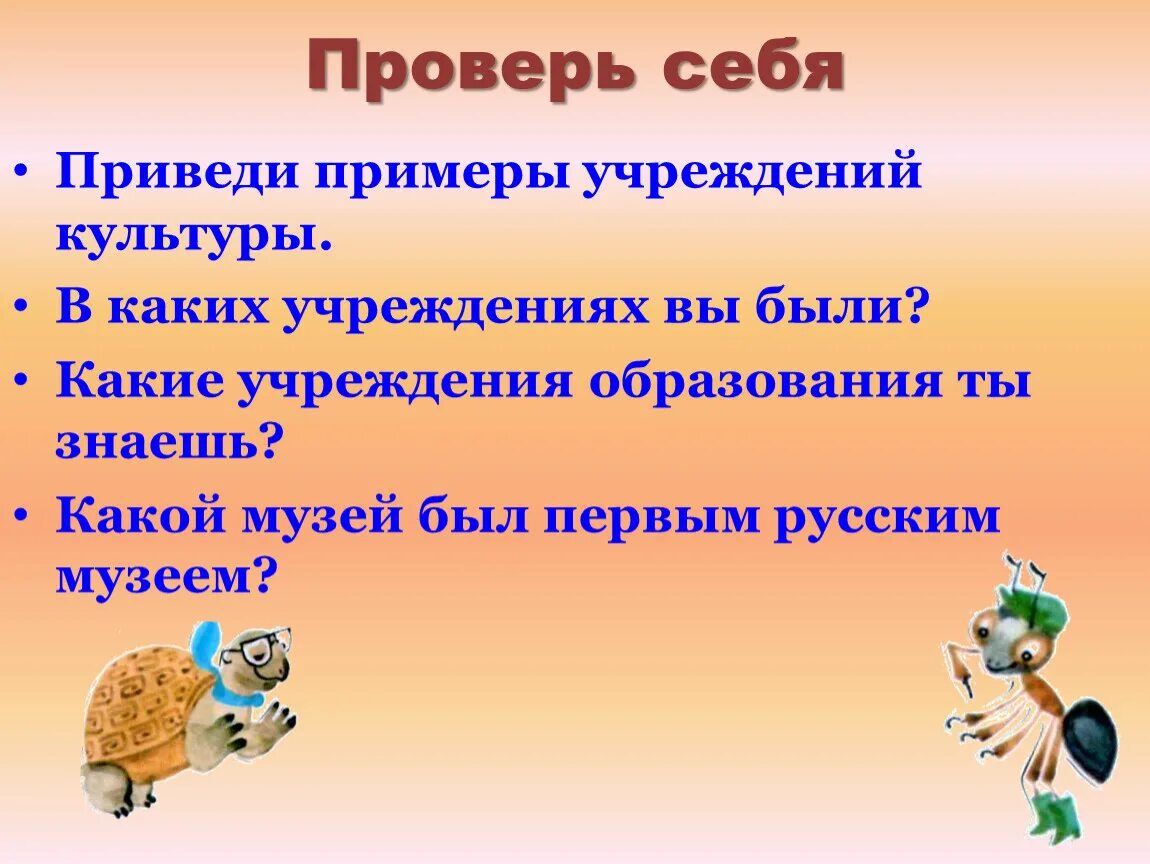 Проверь себя

• Приведи примеры учреждений культуры.
• В каких учреждениях вы были?
• Какие учреждения образования ты знаешь?
• Какой музей был первым русским музеем?